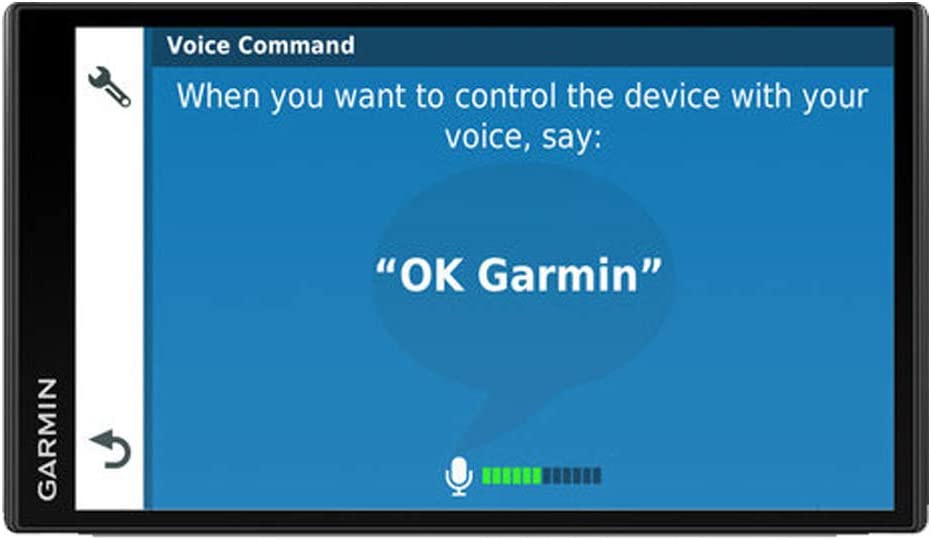 Voice Command

When you want to control the device with your voice, say:

“OK Garmin”

GARMIN